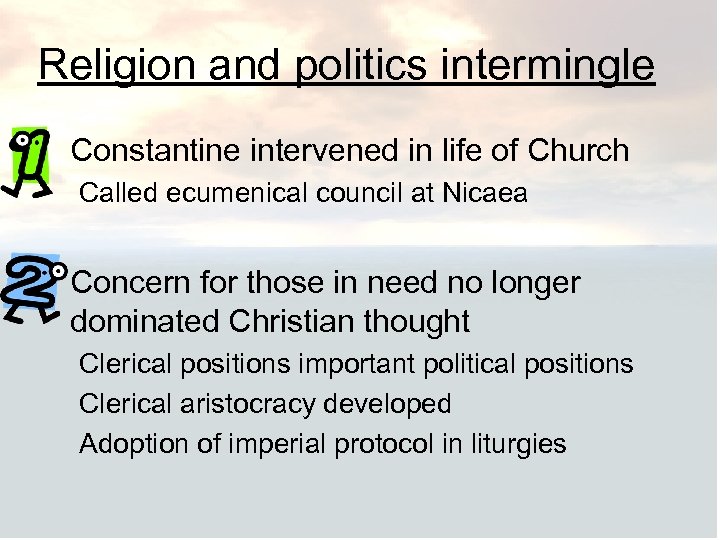 Religion and politics intermingle

1 Constantine intervened in life of Church

Called ecumenical council at Nicaea

2 Concern for those in need no longer dominated Christian thought

Clerical positions important political positions

Clerical aristocracy developed

Adoption of imperial protocol in liturgies